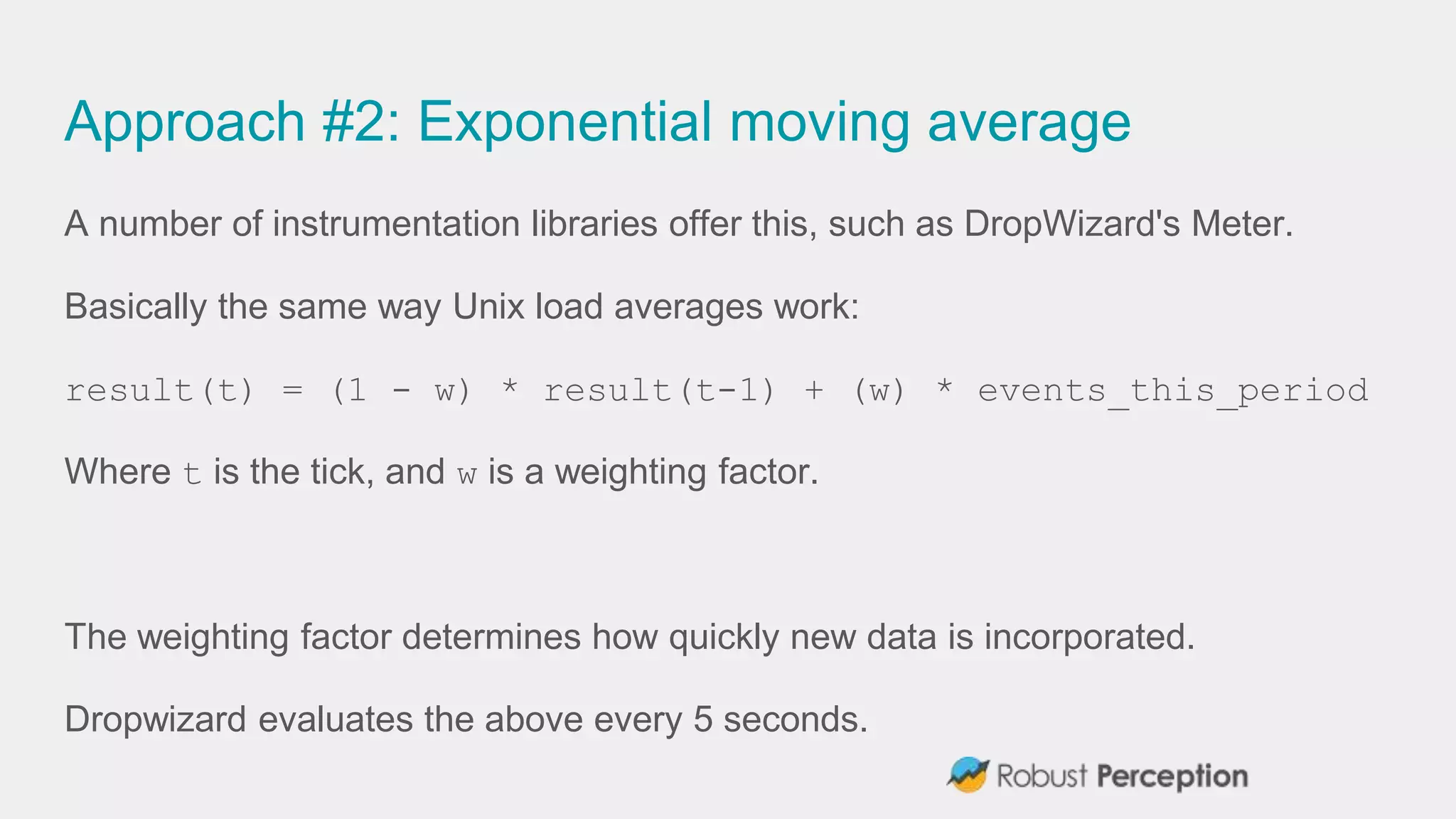 Approach #2: Exponential moving average

A number of instrumentation libraries offer this, such as DropWizard's Meter.

Basically the same way Unix load averages work:

result(t) = (1 - w) * result(t-1) + (w) * events_this_period

Where t is the tick, and w is a weighting factor.

The weighting factor determines how quickly new data is incorporated.

Dropwizard evaluates the above every 5 seconds.

Robust Perception